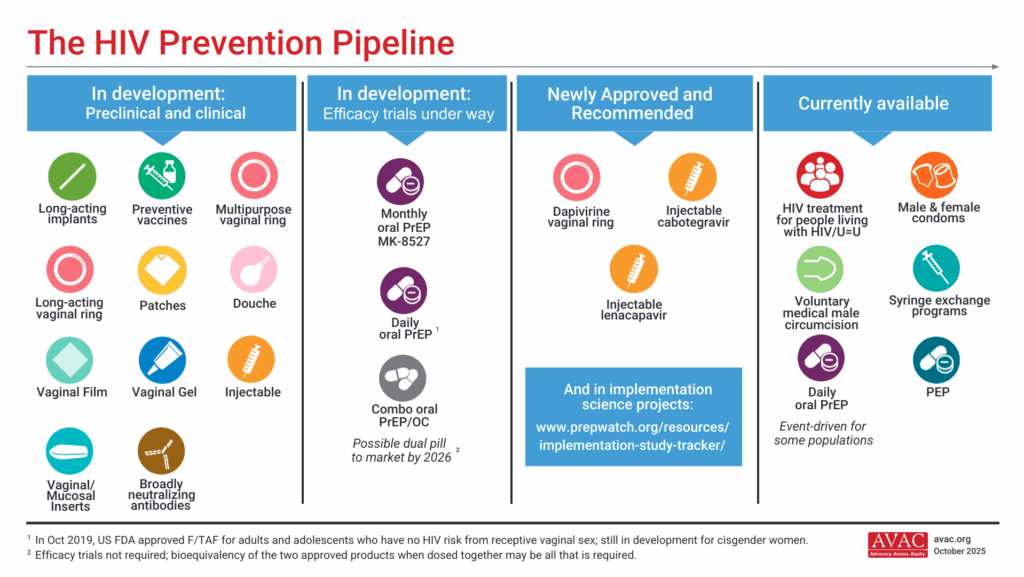 The HIV Prevention Pipeline

In development:
Preclinical and clinical

Long-acting implants

Preventive vaccines

Multipurpose vaginal ring

Long-acting vaginal ring

Patches

Douche

Vaginal Film

Vaginal Gel

Injectable

Vaginal/ Mucosal Inserts

Broadly neutralizing antibodies

In development:
Efficacy trials under way

Monthly oral PrEP MK-8527

Daily oral PrEP $^1$

Combo oral PrEP/OC

Possible dual pill to market by 2026 $^2$

Newly Approved and Recommended

Dapivirine vaginal ring

Injectable cabotegravir

Injectable lenacapavir

And in implementation science projects:
www.prepwatch.org/resources/implementation-study-tracker/

Currently available

HIV treatment for people living with HIV/U=U

Male & female condoms

Voluntary medical male circumcision

Syringe exchange programs

Daily oral PrEP

Event-driven for some populations

PEP

$^1$ In Oct 2019, US FDA approved F/TAF for adults and adolescents who have no HIV risk from receptive vaginal sex; still in development for cisgender women.
$^2$ Efficacy trials not required; bioequivalency of the two approved products when dosed together may be all that is required.

AVAC
Advocacy. Access. Equity.
avac.org
October 2025